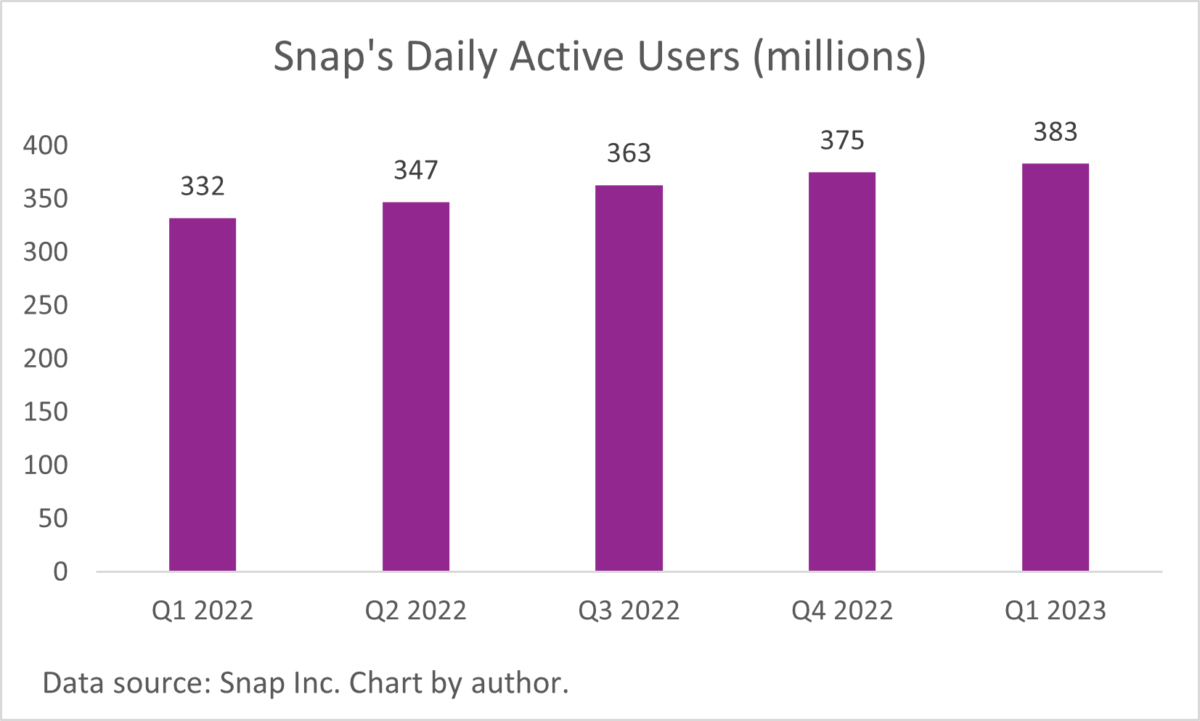 Snap's Daily Active Users (millions)

400
350
300
250
200
150
100
50
0

332
347
363
375
383

Q1 2022
Q2 2022
Q3 2022
Q4 2022
Q1 2023

Data source: Snap Inc. Chart by author.